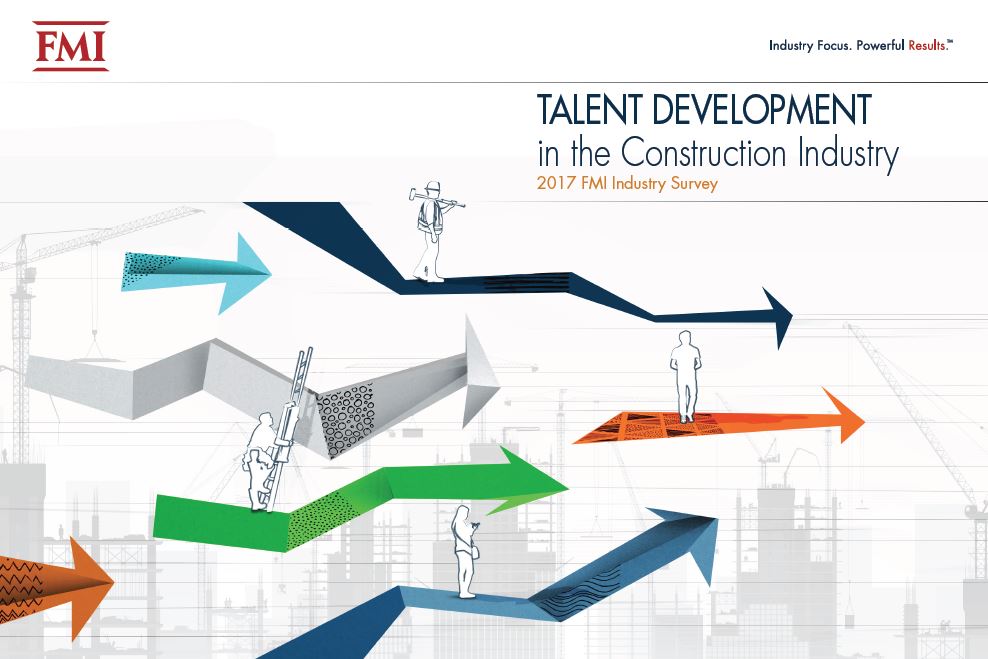 FMI

Industry Focus. Powerful Results.™

TALENT DEVELOPMENT
in the Construction Industry
2017 FMI Industry Survey